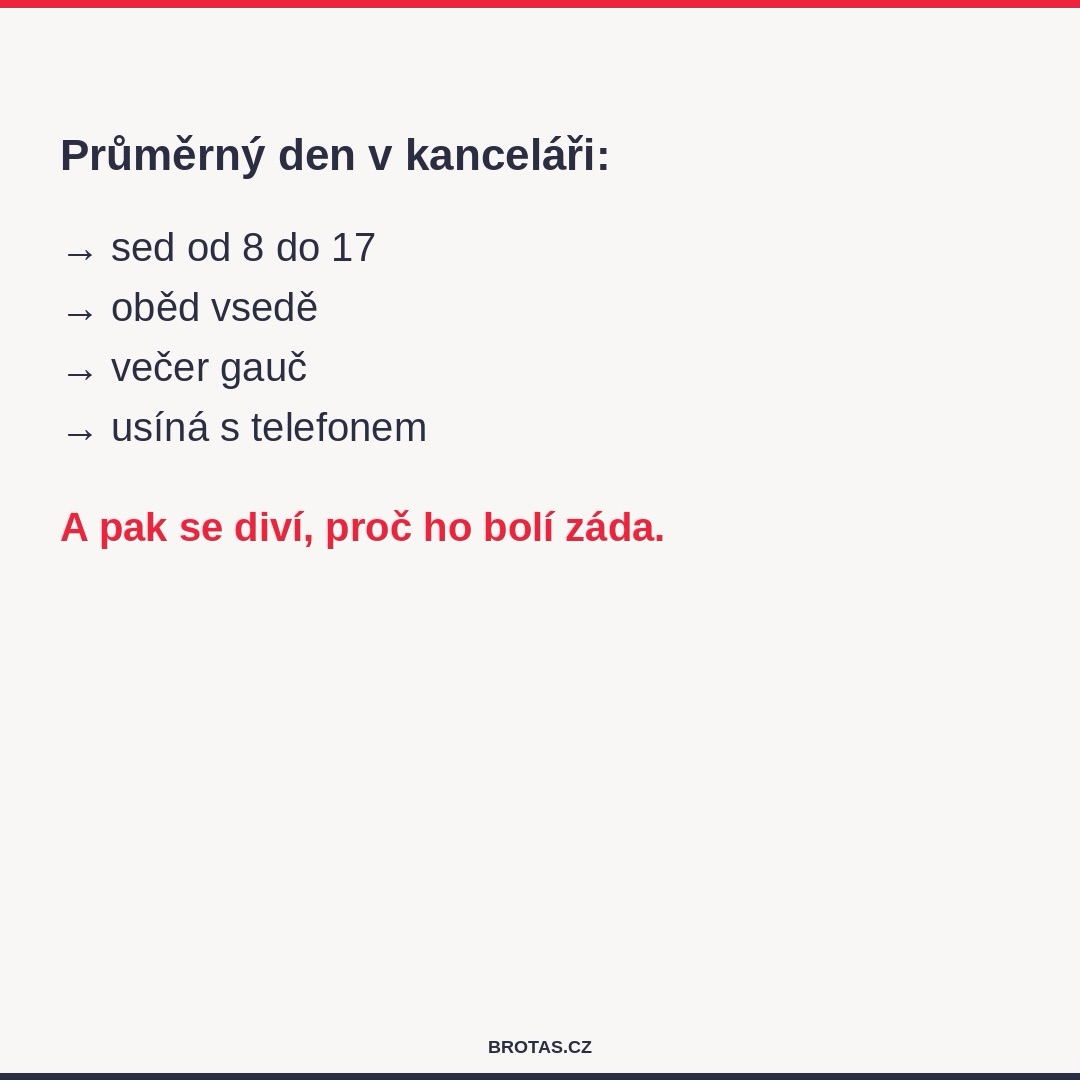 Průměrný den v kanceláři:

→ sed od 8 do 17
→ oběd vsedě
→ večer gauč
→ usíná s telefonem

A pak se diví, proč ho bolí záda.

BROTAS.CZ